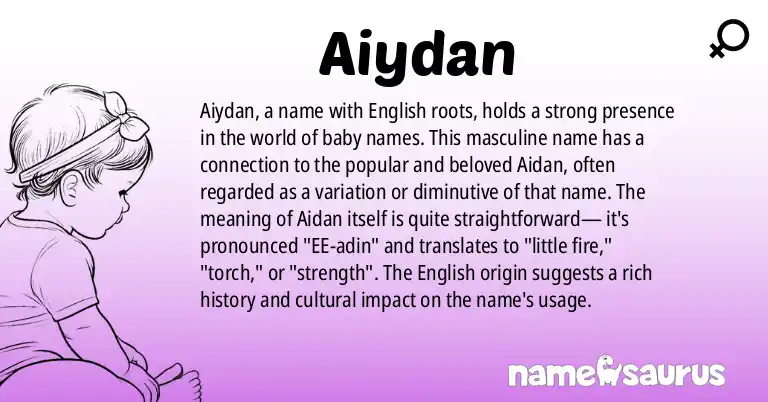 Aiydan

Aiydan, a name with English roots, holds a strong presence in the world of baby names. This masculine name has a connection to the popular and beloved Aidan, often regarded as a variation or diminutive of that name. The meaning of Aidan itself is quite straightforward— it's pronounced "EE-adin" and translates to "little fire," "torch," or "strength". The English origin suggests a rich history and cultural impact on the name's usage.

namesaurus